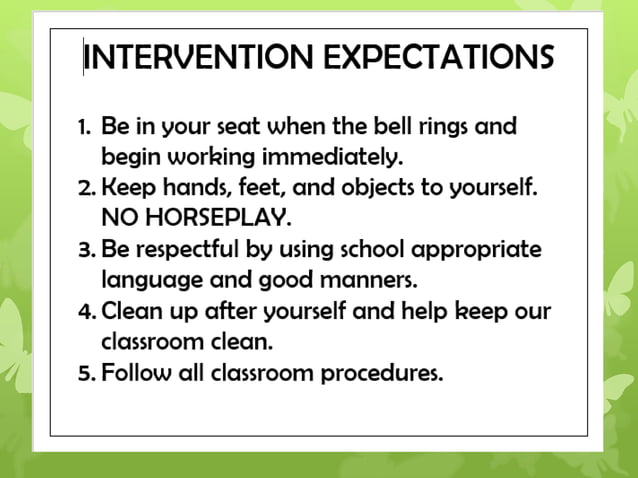 INTERVENTION EXPECTATIONS

1. Be in your seat when the bell rings and begin working immediately.
2. Keep hands, feet, and objects to yourself. NO HORSEPLAY.
3. Be respectful by using school appropriate language and good manners.
4. Clean up after yourself and help keep our classroom clean.
5. Follow all classroom procedures.